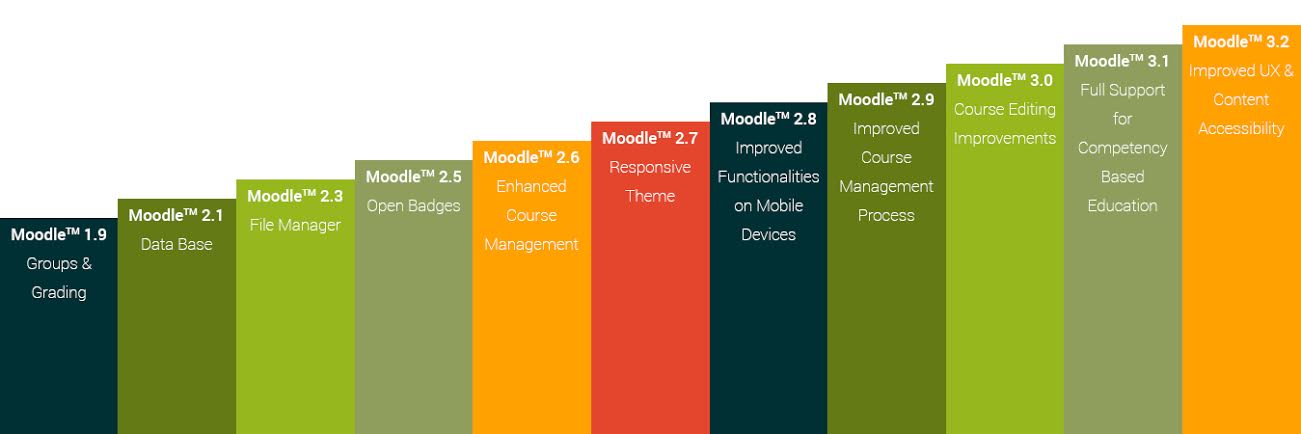 Moodle™ 1.9
Groups & Grading

Moodle™ 2.1
Data Base

Moodle™ 2.3
File Manager

Moodle™ 2.5
Open Badges

Moodle™ 2.6
Enhanced Course Management

Moodle™ 2.7
Responsive Theme

Moodle™ 2.8
Improved Functionalities on Mobile Devices

Moodle™ 2.9
Improved Course Management Process

Moodle™ 3.0
Course Editing Improvements

Moodle™ 3.1
Full Support for Competency Based Education

Moodle™ 3.2
Improved UX & Content Accessibility